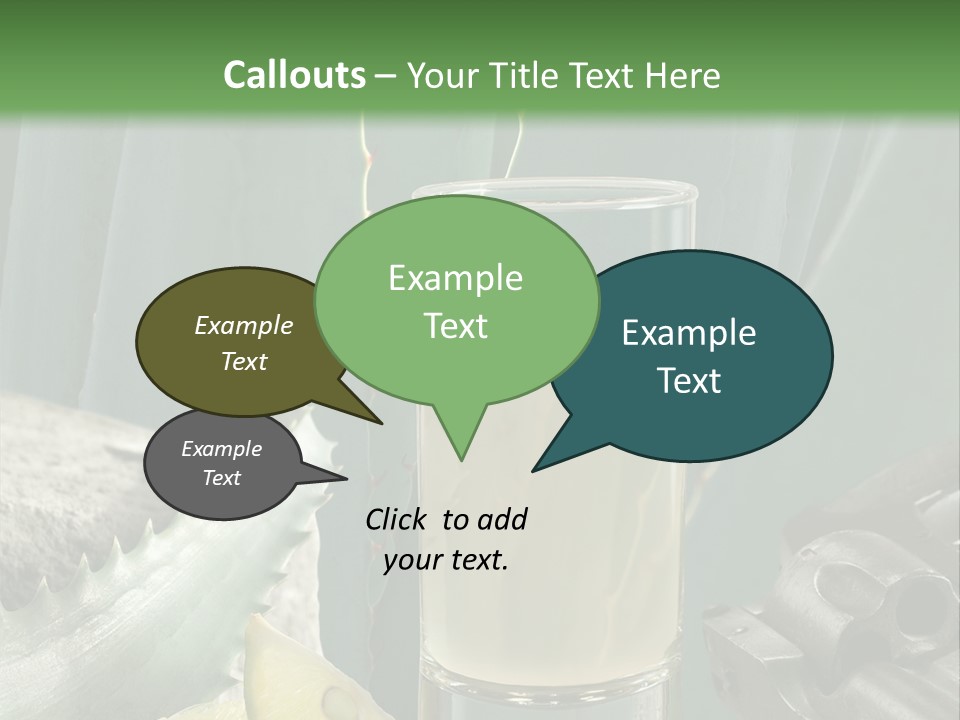 Callouts – Your Title Text Here

Example Text

Example Text

Example Text

Example Text

Click to add your text.